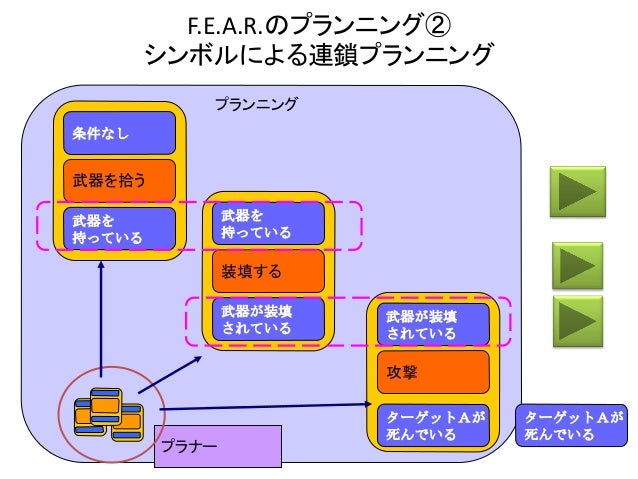 F.E.A.R.のプランニング②
シンボルによる連鎖プランニング

プランニング

条件なし

武器を拾う

武器を持っている

武器を持っている

装填する

武器が装填されている

武器が装填されている

攻撃

ターゲットＡが死んでいる

ターゲットＡが死んでいる

プラナー